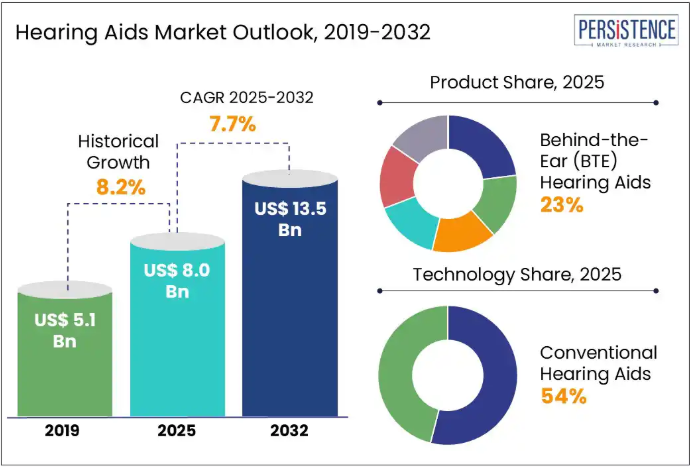 Hearing Aids Market Outlook, 2019-2032

PERSISTENCE
MARKET RESEARCH

CAGR 2025-2032
7.7%

Historical Growth
8.2%

US$ 5.1 Bn

US$ 8.0 Bn

US$ 13.5 Bn

2019

2025

2032

Product Share, 2025

Behind-the-Ear (BTE) Hearing Aids
23%

Technology Share, 2025

Conventional Hearing Aids
54%